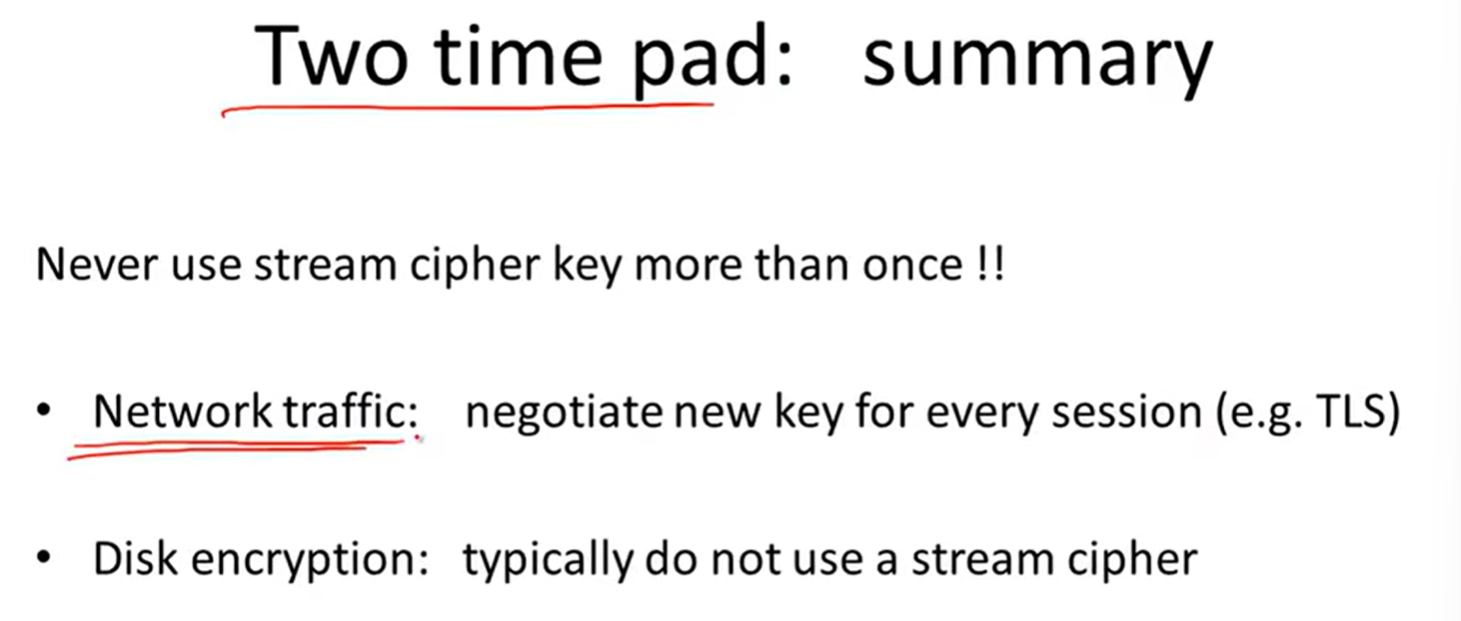 Two time pad: summary

Never use stream cipher key more than once !!

• Network traffic: negotiate new key for every session (e.g. TLS)

• Disk encryption: typically do not use a stream cipher